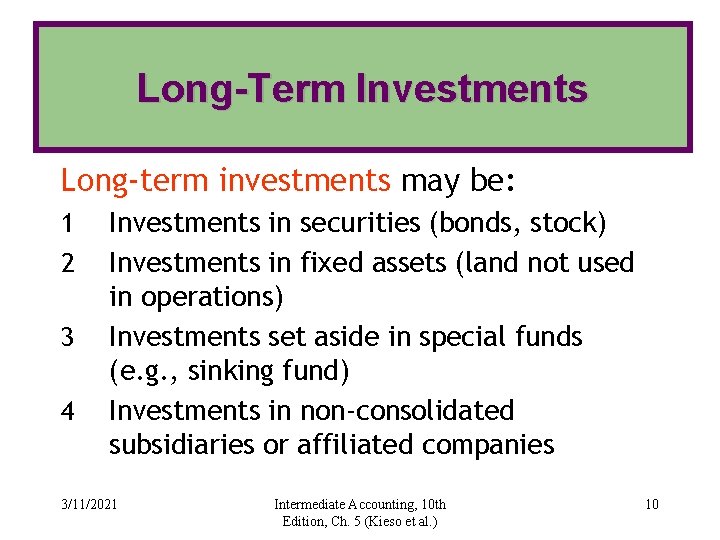 Long-Term Investments

Long-term investments may be:

1 Investments in securities (bonds, stock)

2 Investments in fixed assets (land not used in operations)

3 Investments set aside in special funds (e.g., sinking fund)

4 Investments in non-consolidated subsidiaries or affiliated companies

3/11/2021

Intermediate Accounting, 10th Edition, Ch. 5 (Kieso et al.)

10